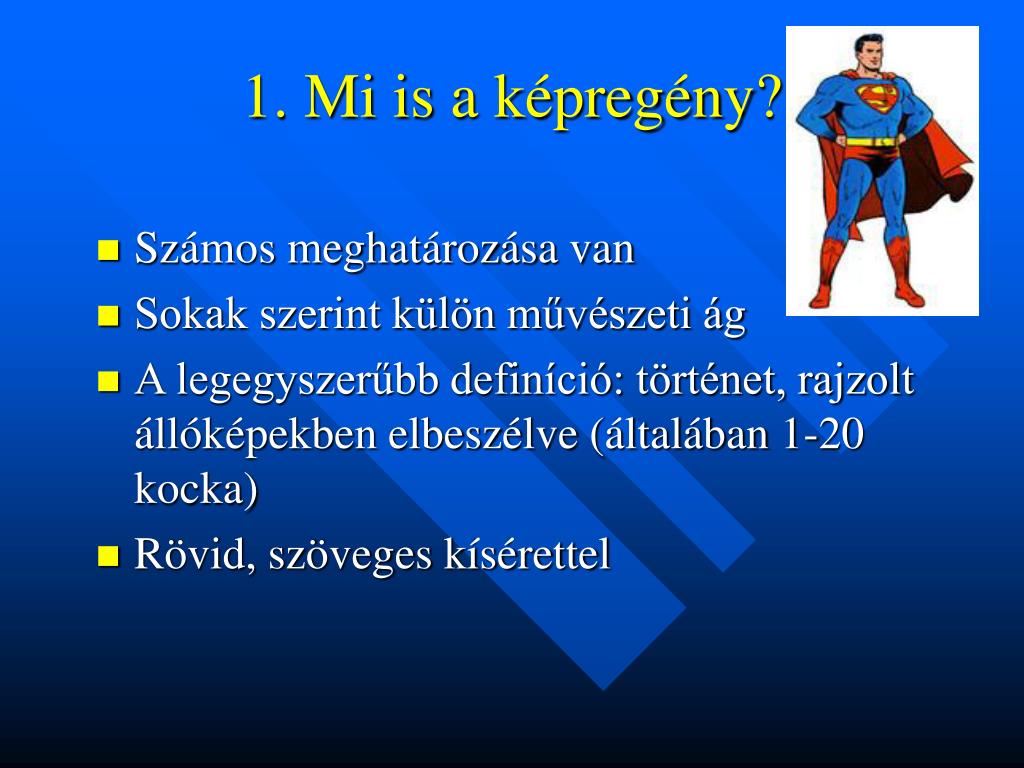 1. Mi is a képregény?

- Számos meghatározása van
- Sokak szerint külön művészeti ág
- A legegyszerűbb definíció: történet, rajzolt állóképekben elbeszélve (általában 1-20 kocka)
- Rövid, szöveges kísérettel